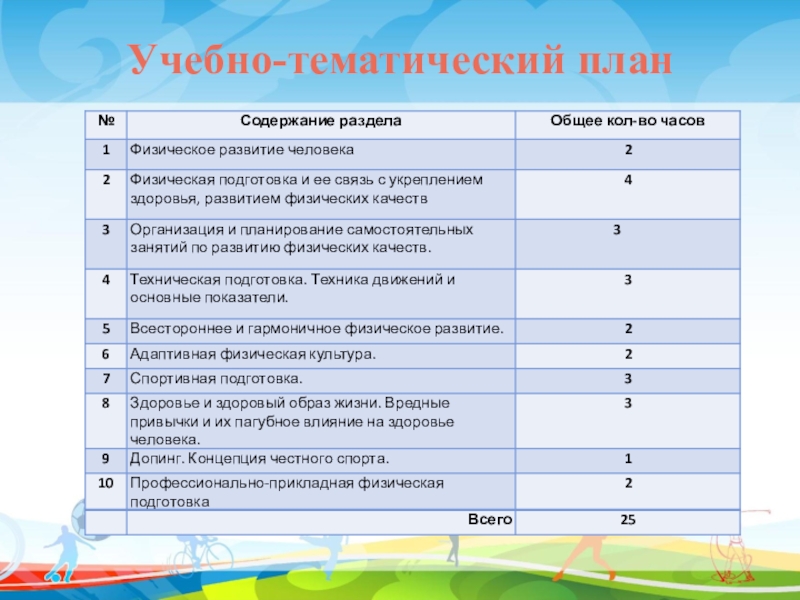 Учебно-тематический план

| № | Содержание раздела | Общее кол-во часов |
|---|---|---|
| 1 | Физическое развитие человека | 2 |
| 2 | Физическая подготовка и ее связь с укреплением здоровья, развитием физических качеств | 4 |
| 3 | Организация и планирование самостоятельных занятий по развитию физических качеств. | 3 |
| 4 | Техническая подготовка. Техника движений и основные показатели. | 3 |
| 5 | Всестороннее и гармоничное физическое развитие. | 2 |
| 6 | Адаптивная физическая культура. | 2 |
| 7 | Спортивная подготовка. | 3 |
| 8 | Здоровье и здоровый образ жизни. Вредные привычки и их пагубное влияние на здоровье человека. | 3 |
| 9 | Допинг. Концепция честного спорта. | 1 |
| 10 | Профессионально-прикладная физическая подготовка | 2 |
| | Всего | 25 |